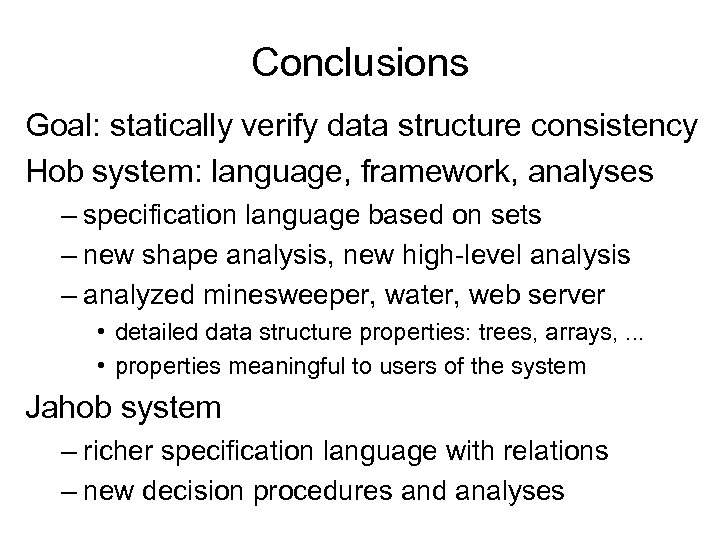 Conclusions

Goal: statically verify data structure consistency

Hob system: language, framework, analyses

– specification language based on sets
– new shape analysis, new high-level analysis
– analyzed minesweeper, water, web server
• detailed data structure properties: trees, arrays, ...
• properties meaningful to users of the system

Jahob system

– richer specification language with relations
– new decision procedures and analyses